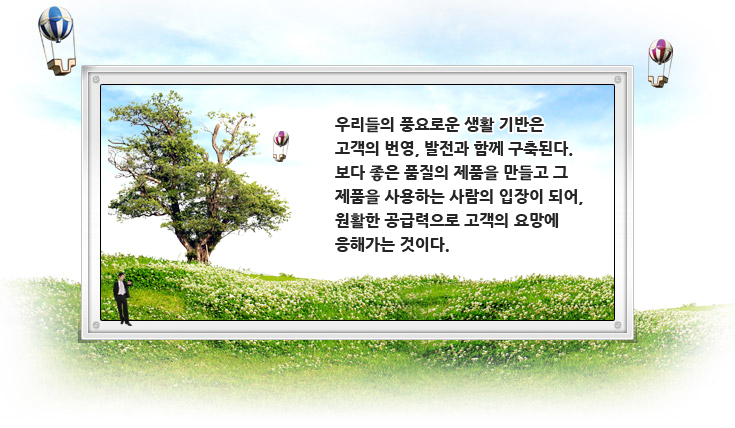 우리들의 풍요로운 생활 기반은 고객의 번영, 발전과 함께 구축된다. 보다 좋은 품질의 제품을 만들고 그 제품을 사용하는 사람의 입장이 되어, 원활한 공급력으로 고객의 요망에 응해가는 것이다.